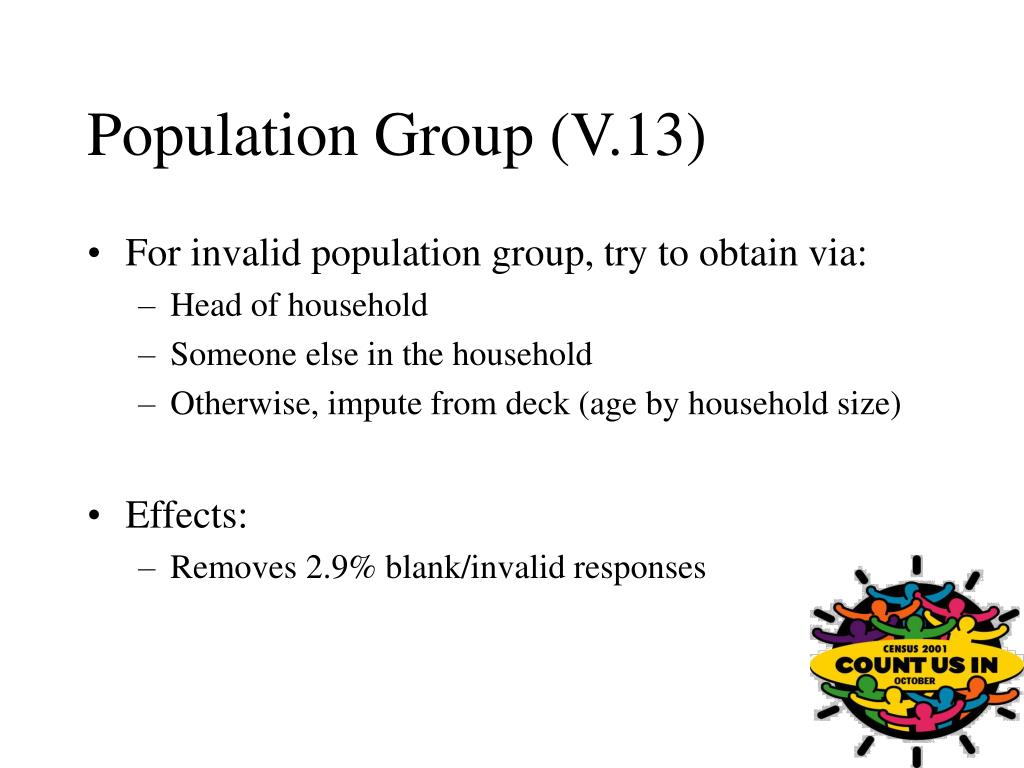 Population Group (V.13)

• For invalid population group, try to obtain via:
– Head of household
– Someone else in the household
– Otherwise, impute from deck (age by household size)

• Effects:
– Removes 2.9% blank/invalid responses

CENSUS 2001
COUNT US IN
OCTOBER